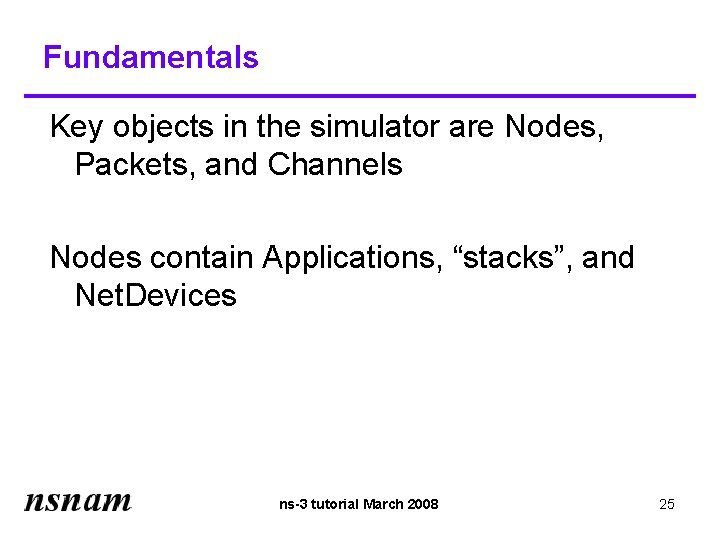 Fundamentals

Key objects in the simulator are Nodes, Packets, and Channels

Nodes contain Applications, “stacks”, and NetDevices

nsnam

ns-3 tutorial March 2008

25